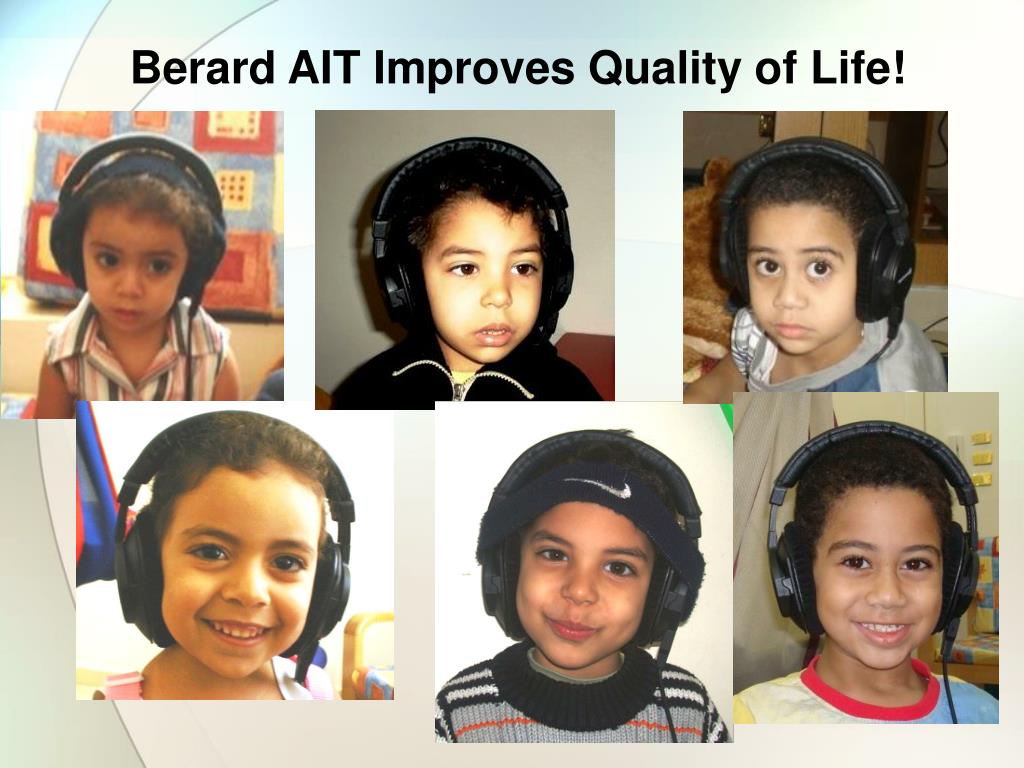 Berard AIT Improves Quality of Life!